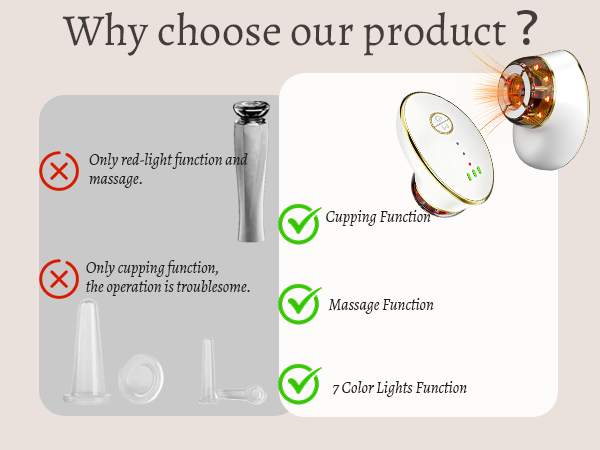 Why choose our product ?

Only red-light function and massage.

Only cupping function, the operation is troublesome.

Cupping Function

Massage Function

7 Color Lights Function